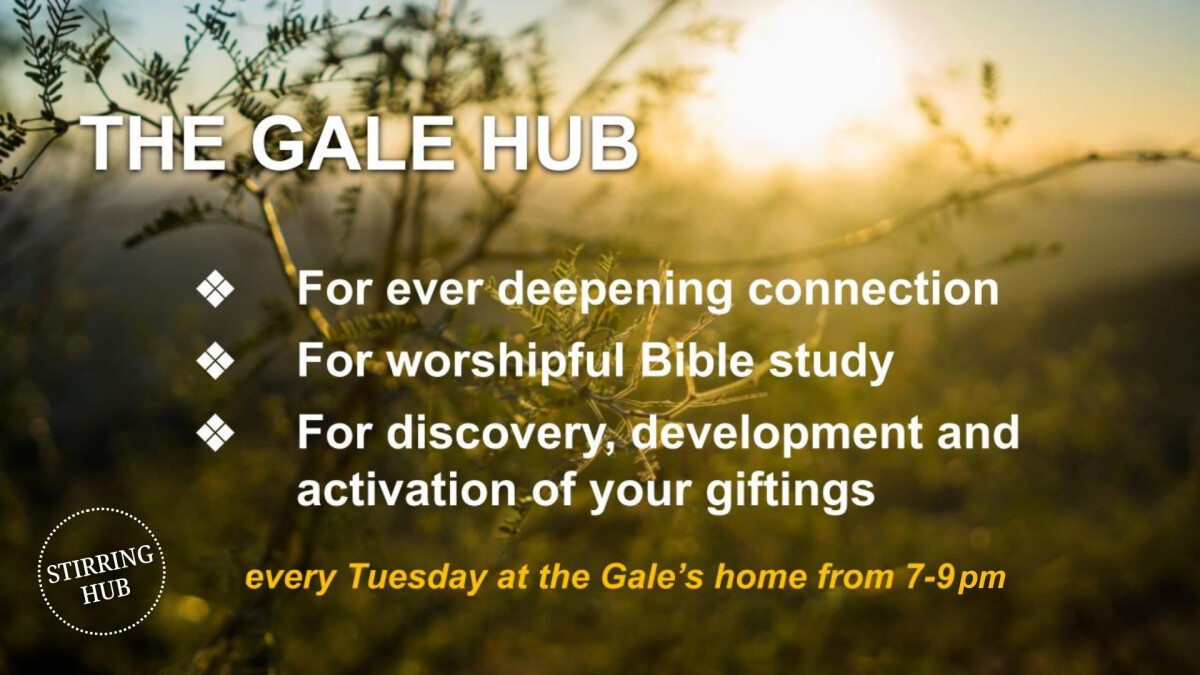 THE GALE HUB

❖ For ever deepening connection
❖ For worshipful Bible study
❖ For discovery, development and activation of your giftings

STIRRING HUB

every Tuesday at the Gale's home from 7-9pm